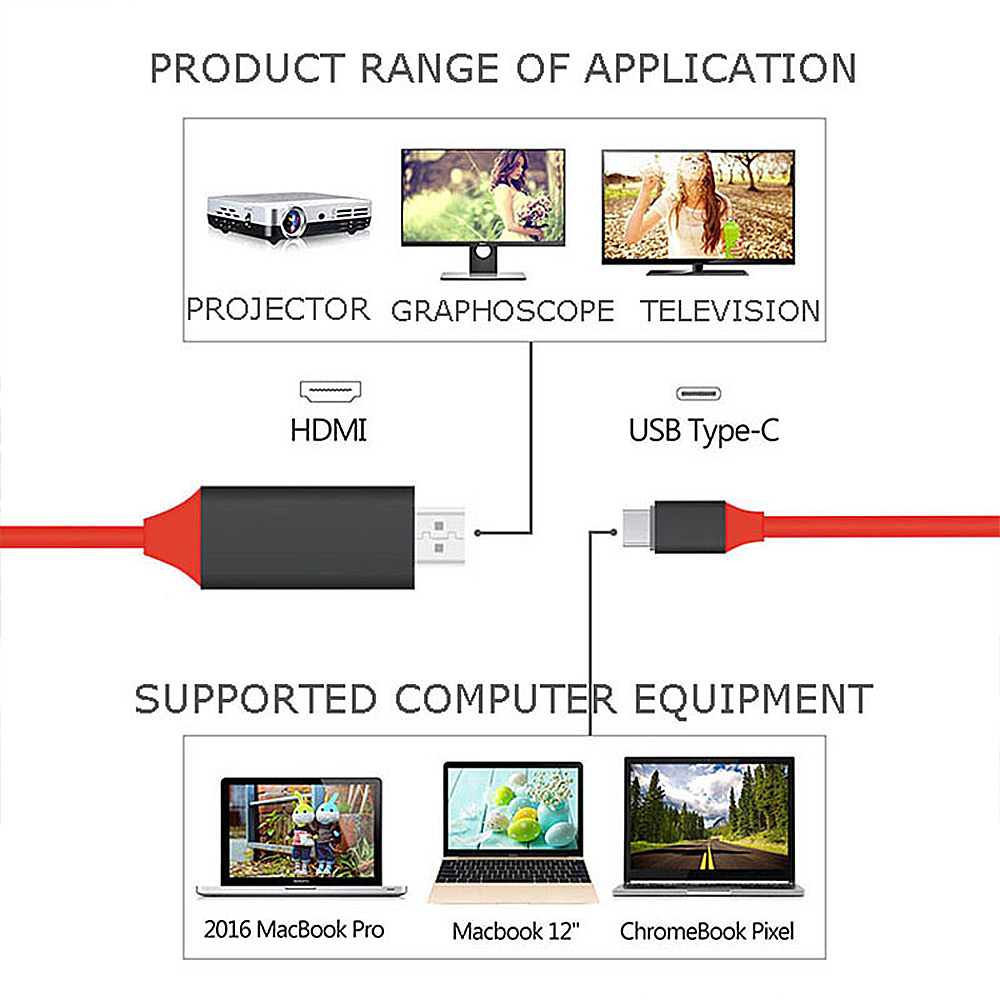 PRODUCT RANGE OF APPLICATION

PROJECTOR GRAPHOSCOPE TELEVISION

HDMI

USB Type-C

SUPPORTED COMPUTER EQUIPMENT

2016 MacBook Pro Macbook 12" ChromeBook Pixel